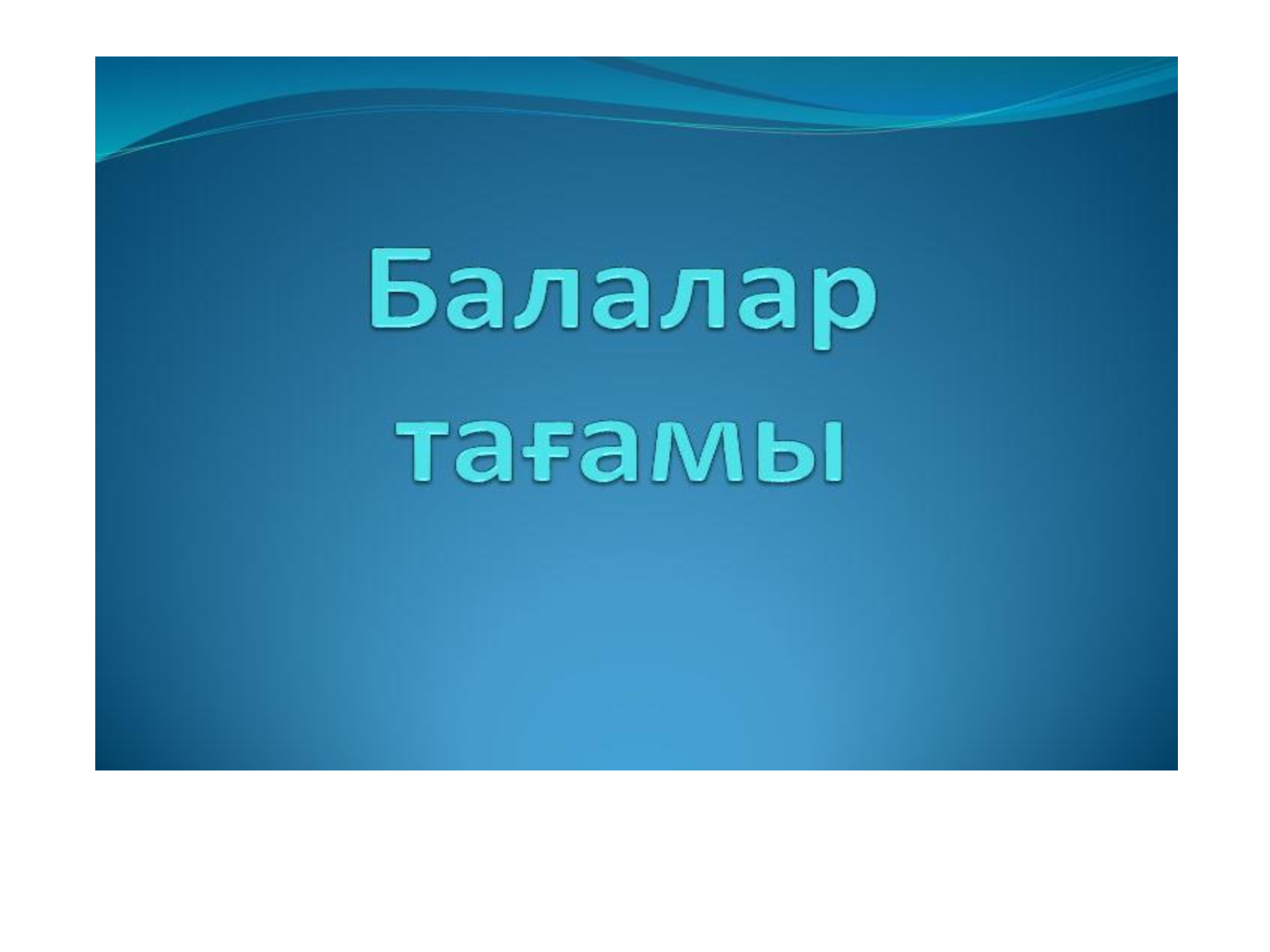 Балалар тағамы